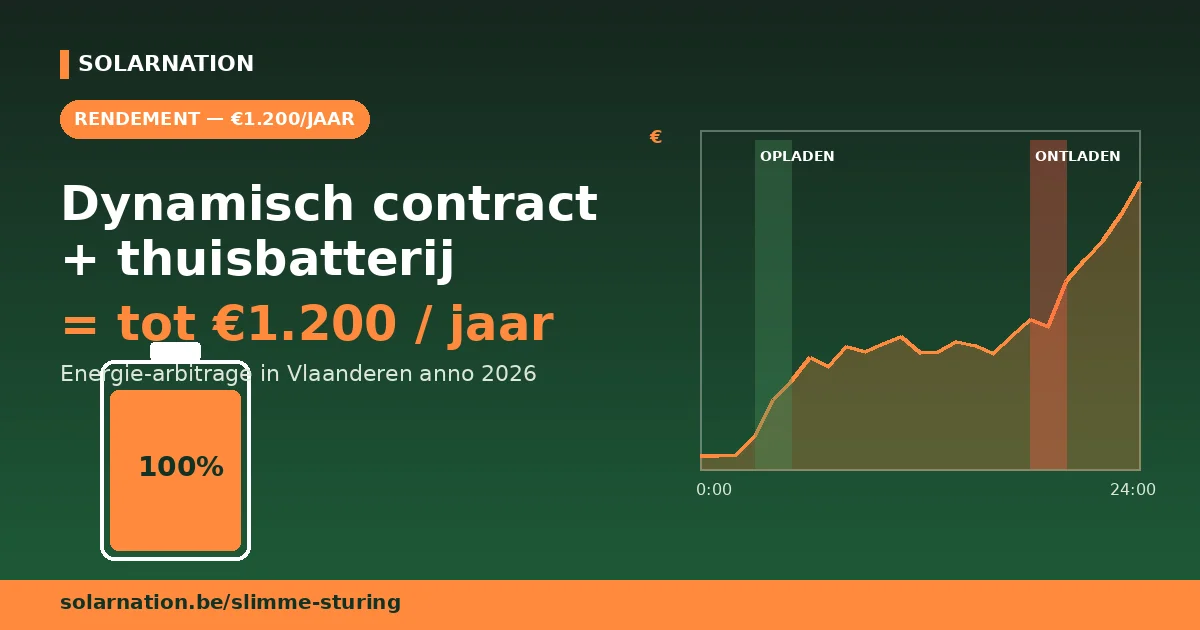 SOLARNATION

RENDEMENT — €1.200/JAAR

Dynamisch contract + thuisbatterij

= tot €1.200 / jaar

Energie-arbitrage in Vlaanderen anno 2026

100%

€

OPLADEN

ONTLADEN

0:00

24:00

solarnation.be/slimme-sturing